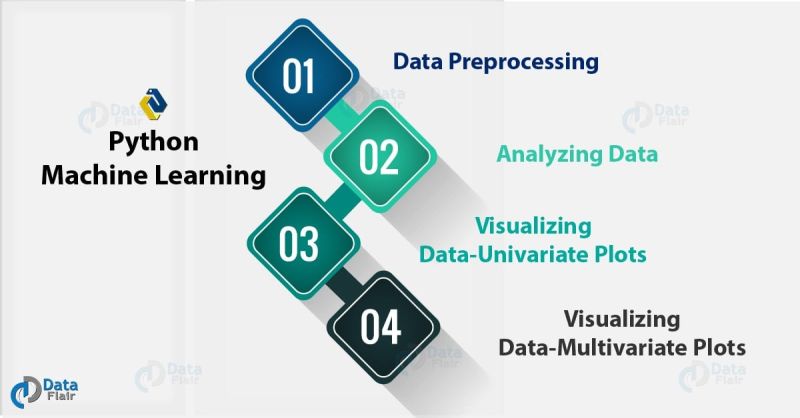 Python Machine Learning

01 Data Preprocessing

02 Analyzing Data

03 Visualizing Data-Univariate Plots

04 Visualizing Data-Multivariate Plots

Data Flair